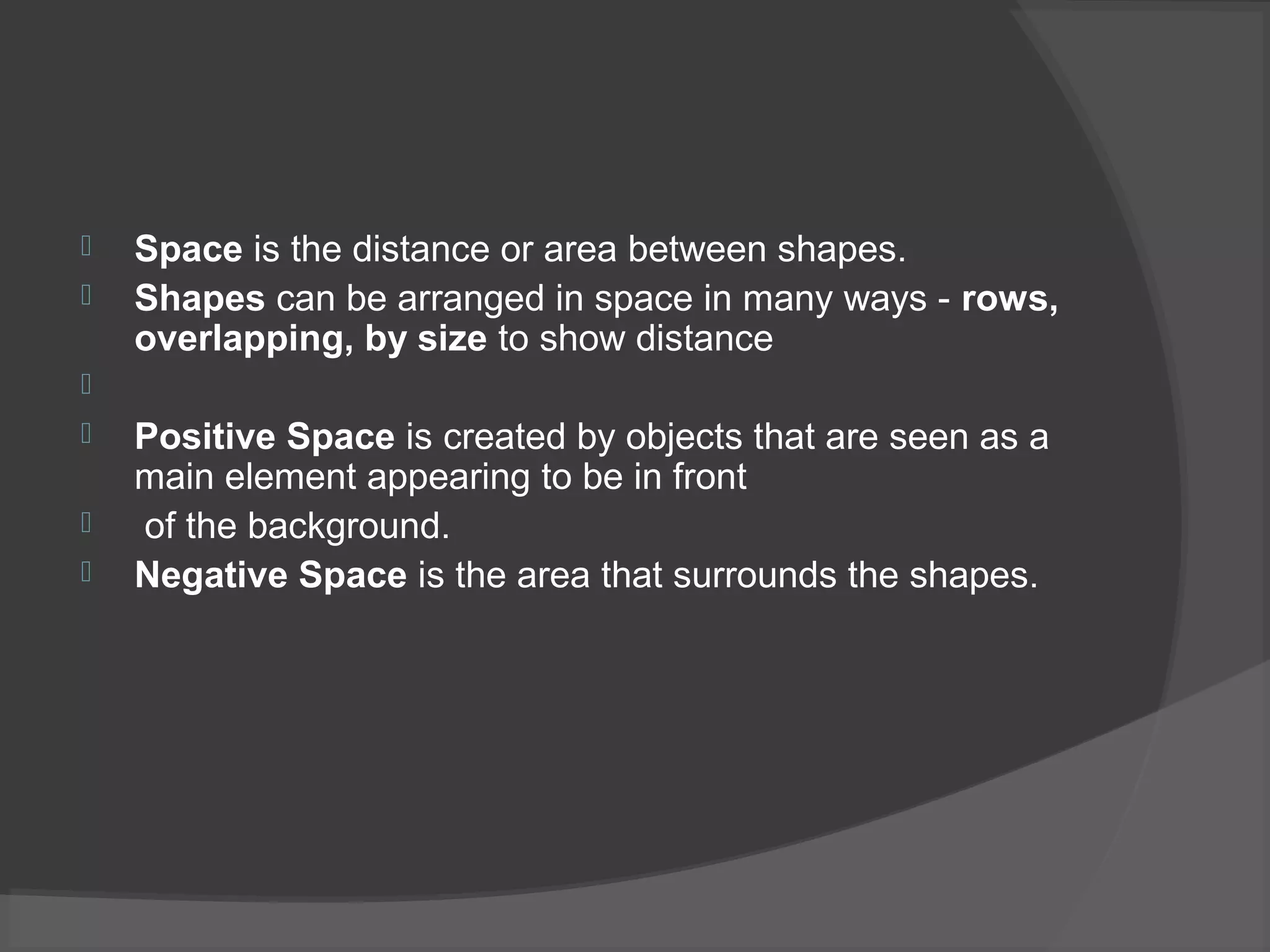 Space is the distance or area between shapes.
Shapes can be arranged in space in many ways - rows, overlapping, by size to show distance

Positive Space is created by objects that are seen as a main element appearing to be in front
of the background.
Negative Space is the area that surrounds the shapes.